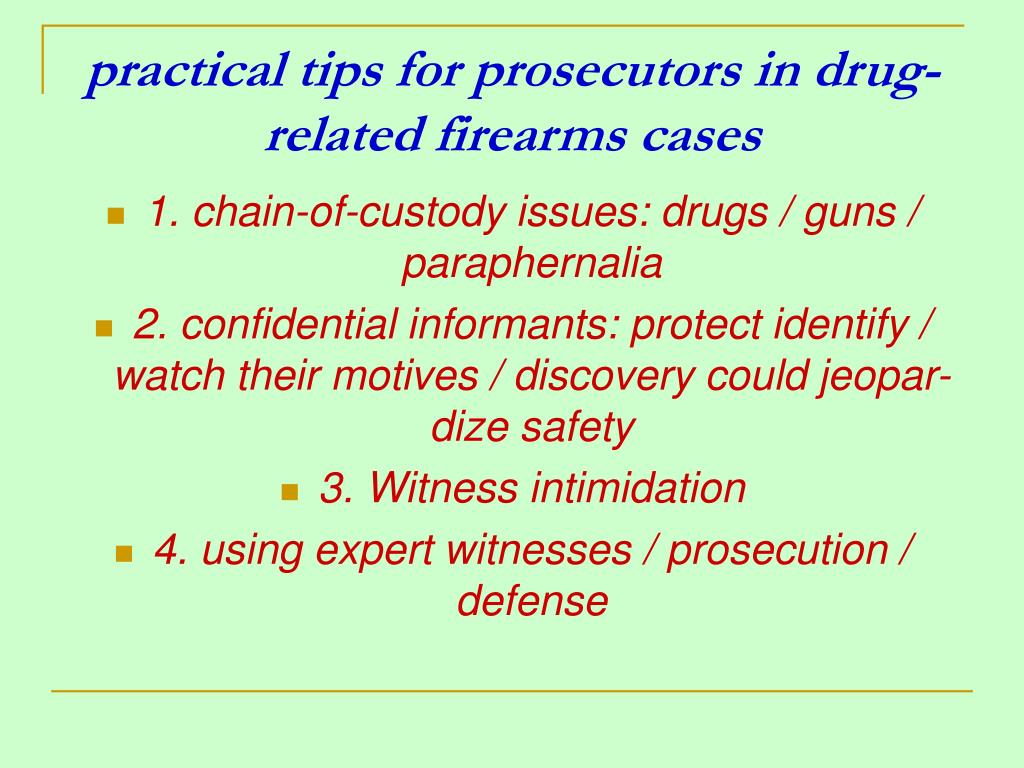 practical tips for prosecutors in drug-related firearms cases

1. chain-of-custody issues: drugs / guns / paraphernalia

2. confidential informants: protect identify / watch their motives / discovery could jeopardize safety

3. Witness intimidation

4. using expert witnesses / prosecution / defense